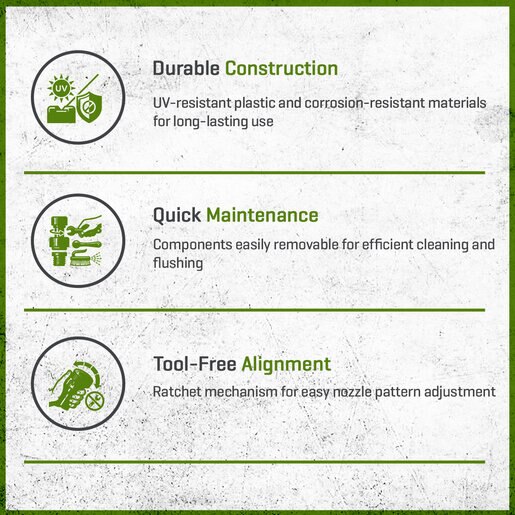 UV

Durable Construction

UV-resistant plastic and corrosion-resistant materials for long-lasting use

Quick Maintenance

Components easily removable for efficient cleaning and flushing

Tool-Free Alignment

Ratchet mechanism for easy nozzle pattern adjustment